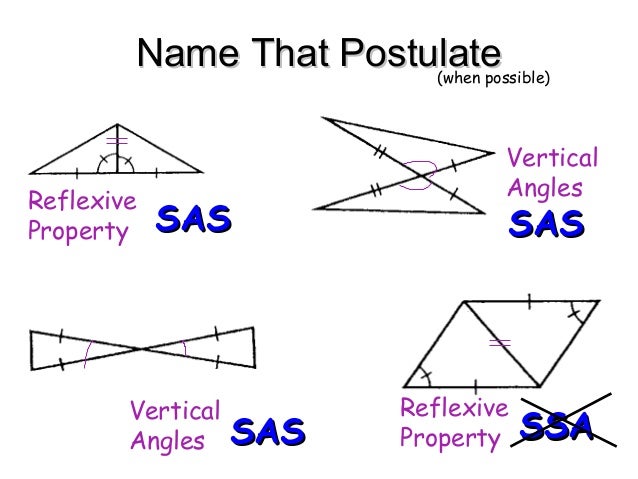 Name That Postulate
(when possible)

Reflexive Property SAS

Vertical Angles SAS

Vertical Angles SAS

Reflexive Property SSA